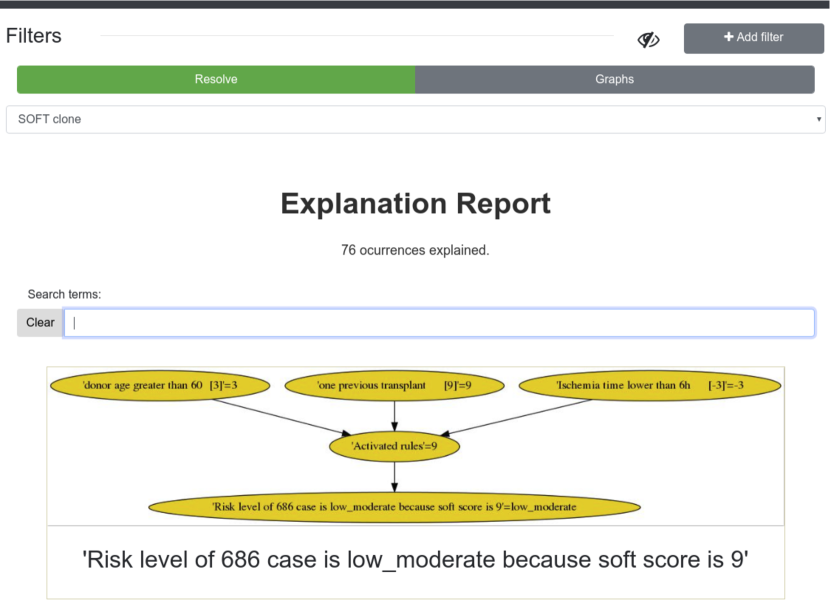 Filters

+ Add filter

Resolve

Graphs

SOFT clone

Explanation Report

76 ocurrences explained.

Search terms:

Clear

'donor age greater than 60 [3]'=3

'one previous transplant [9]'=9

'Ischemia time lower than 6h [-3]'=-3

'Activated rules'=9

'Risk level of 686 case is low_moderate because soft score is 9'=low_moderate

'Risk level of 686 case is low_moderate because soft score is 9'